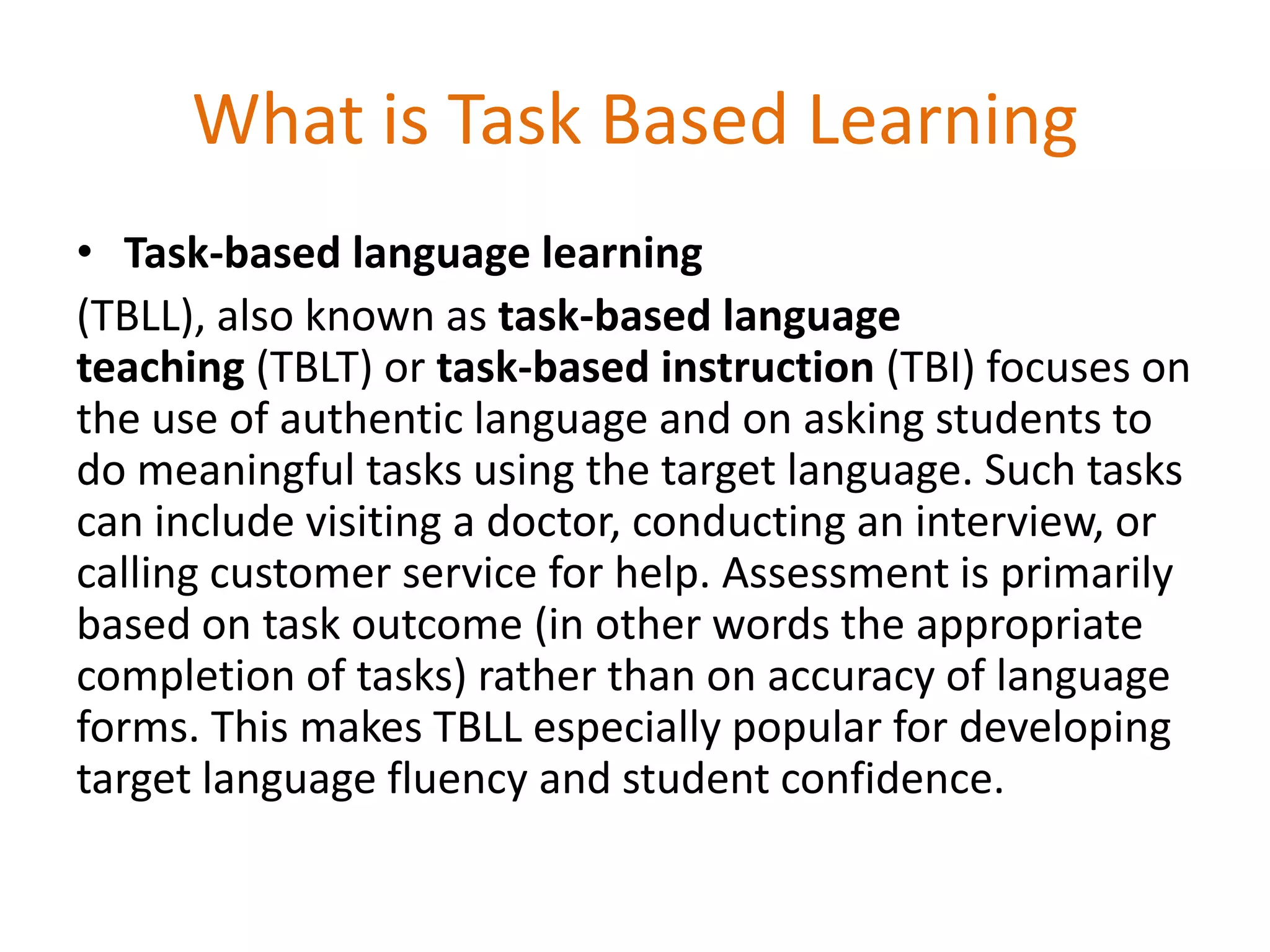 What is Task Based Learning

• Task-based language learning (TBLL), also known as task-based language teaching (TBLT) or task-based instruction (TBI) focuses on the use of authentic language and on asking students to do meaningful tasks using the target language. Such tasks can include visiting a doctor, conducting an interview, or calling customer service for help. Assessment is primarily based on task outcome (in other words the appropriate completion of tasks) rather than on accuracy of language forms. This makes TBLL especially popular for developing target language fluency and student confidence.